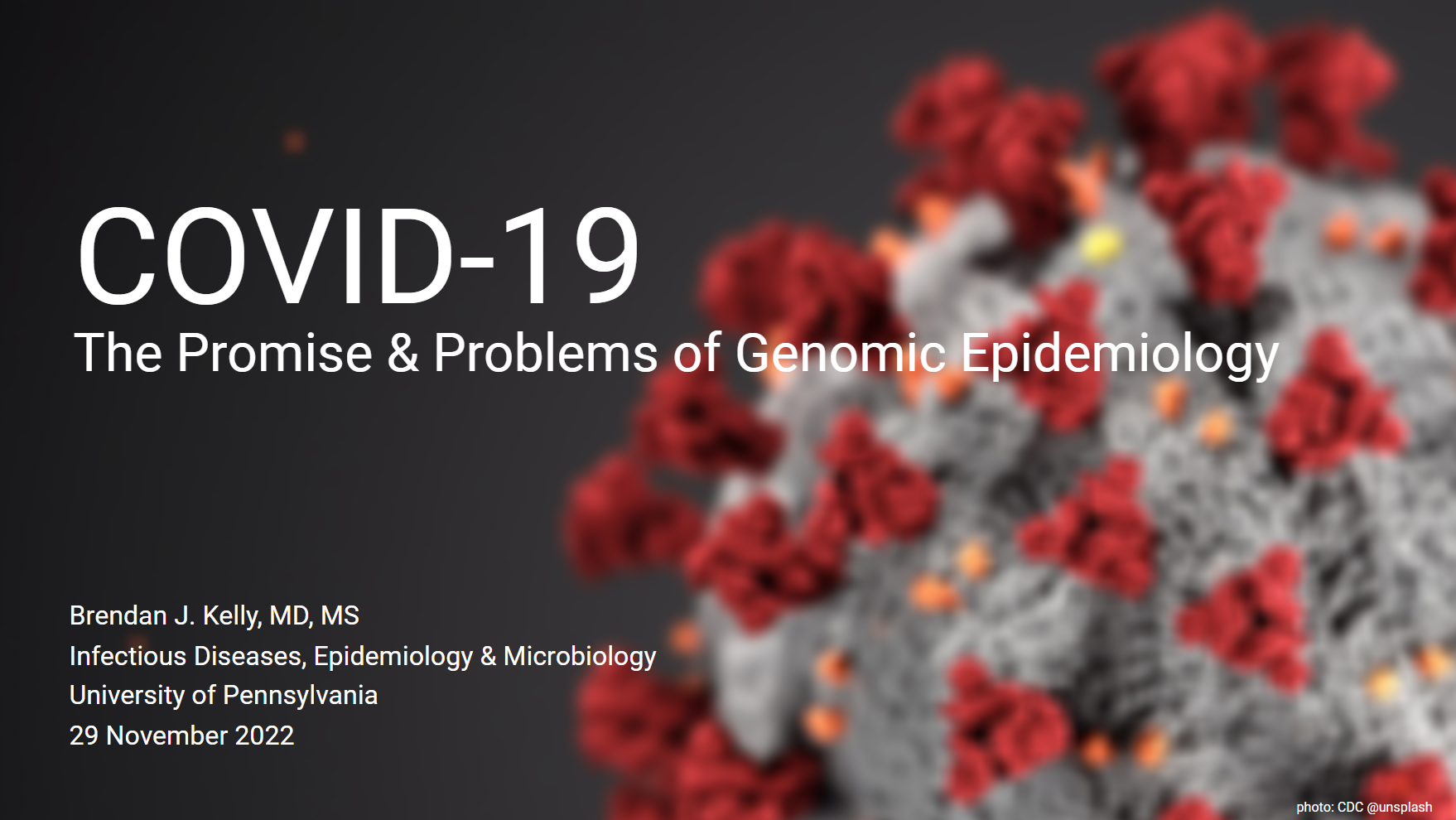 COVID-19
The Promise & Problems of Genomic Epidemiology

Brendan J. Kelly, MD, MS
Infectious Diseases, Epidemiology & Microbiology
University of Pennsylvania
29 November 2022

photo: CDC @unsplash